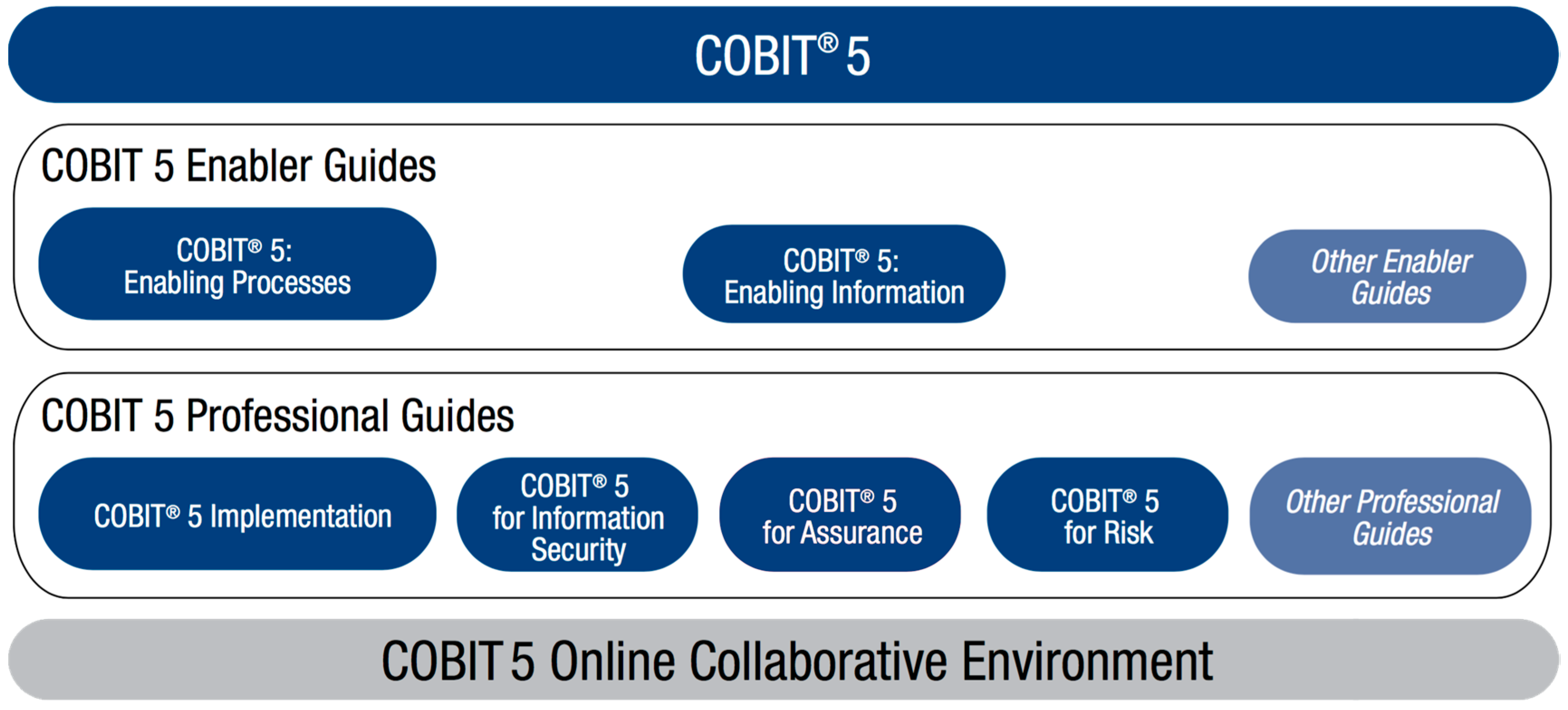 COBIT® 5

COBIT 5 Enabler Guides

COBIT® 5: Enabling Processes

COBIT® 5: Enabling Information

Other Enabler Guides

COBIT 5 Professional Guides

COBIT® 5 Implementation

COBIT® 5 for Information Security

COBIT® 5 for Assurance

COBIT® 5 for Risk

Other Professional Guides

COBIT 5 Online Collaborative Environment